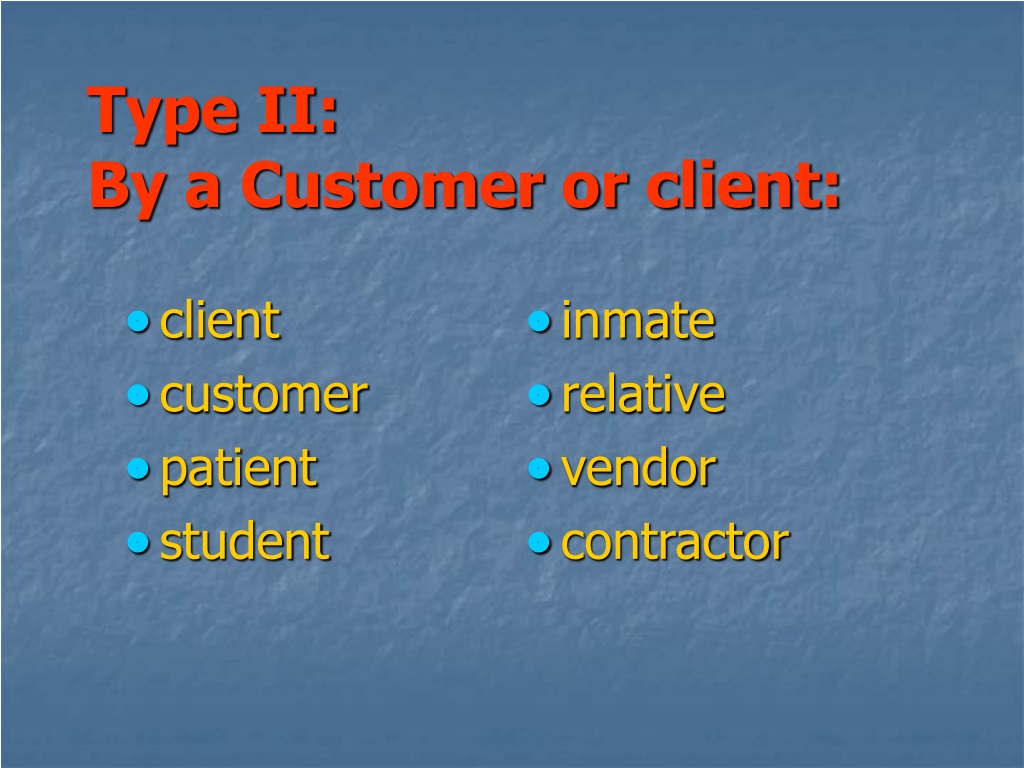 Type II:
By a Customer or client:

- client
- customer
- patient
- student

- inmate
- relative
- vendor
- contractor